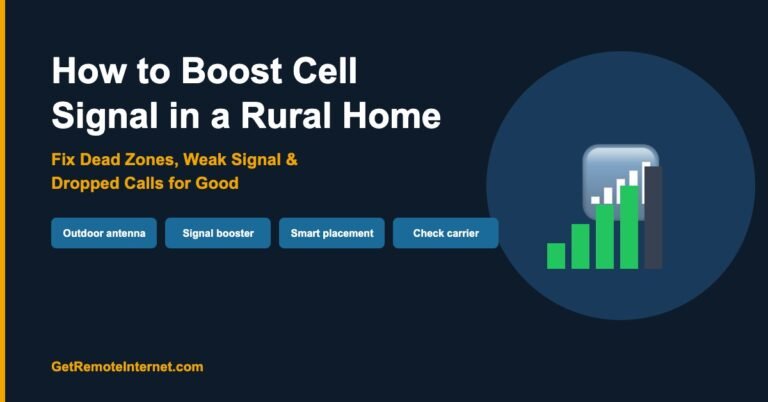 How to Boost Cell Signal in a Rural Home

Fix Dead Zones, Weak Signal & Dropped Calls for Good

Outdoor antenna

Signal booster

Smart placement

Check carrier

GetRemoteInternet.com